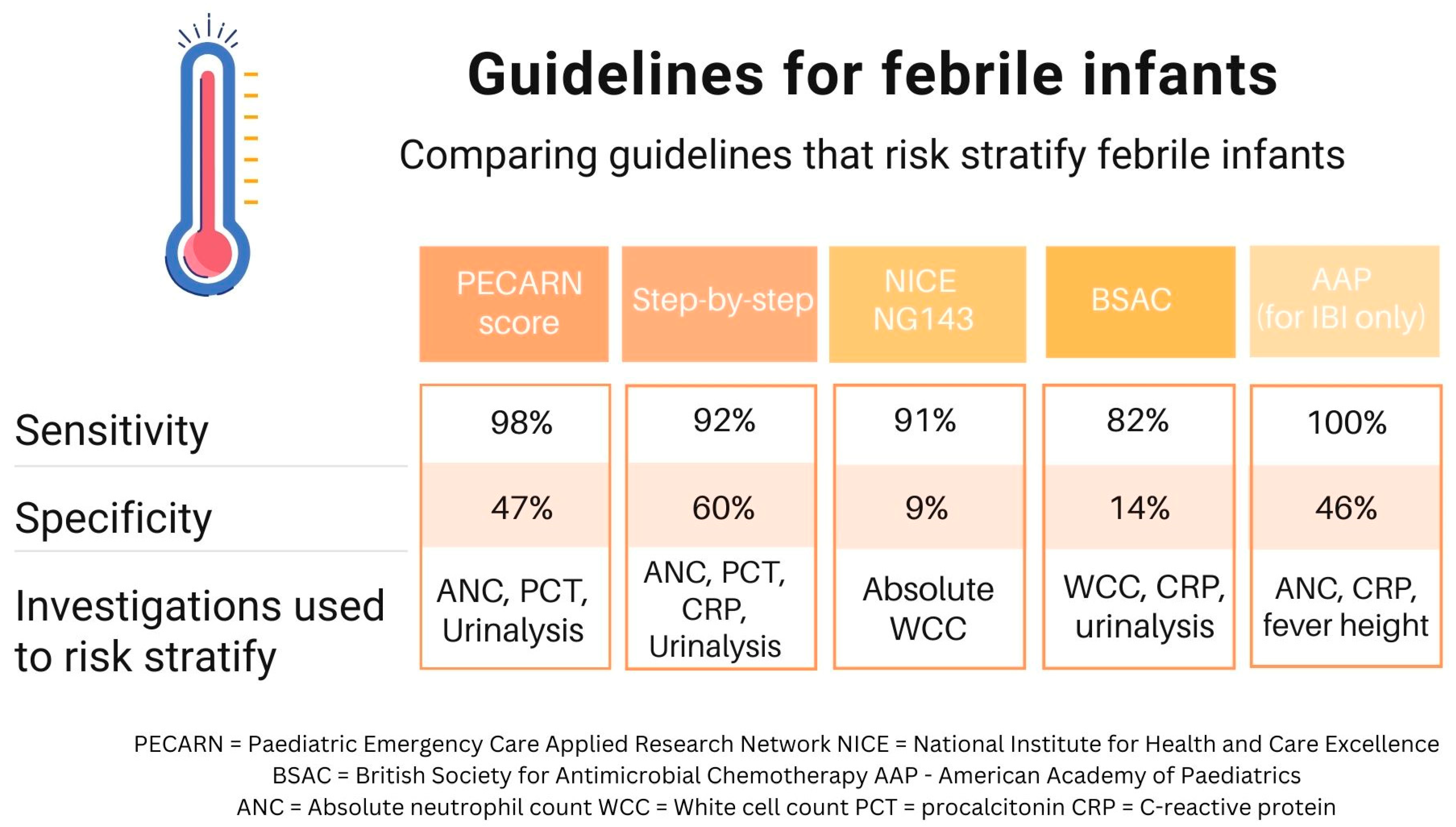 Guidelines for febrile infants

Comparing guidelines that risk stratify febrile infants

| | PECARN score | Step-by-step | NICE NG143 | BSAC | AAP (for IBI only) |
|---|---|---|---|---|---|
| Sensitivity | 98% | 92% | 91% | 82% | 100% |
| Specificity | 47% | 60% | 9% | 14% | 46% |
| Investigations used to risk stratify | ANC, PCT, Urinalysis | ANC, PCT, CRP, Urinalysis | Absolute WCC | WCC, CRP, urinalysis | ANC, CRP, fever height |

PECARN = Paediatric Emergency Care Applied Research Network NICE = National Institute for Health and Care Excellence
BSAC = British Society for Antimicrobial Chemotherapy AAP - American Academy of Paediatrics
ANC = Absolute neutrophil count WCC = White cell count PCT = procalcitonin CRP = C-reactive protein